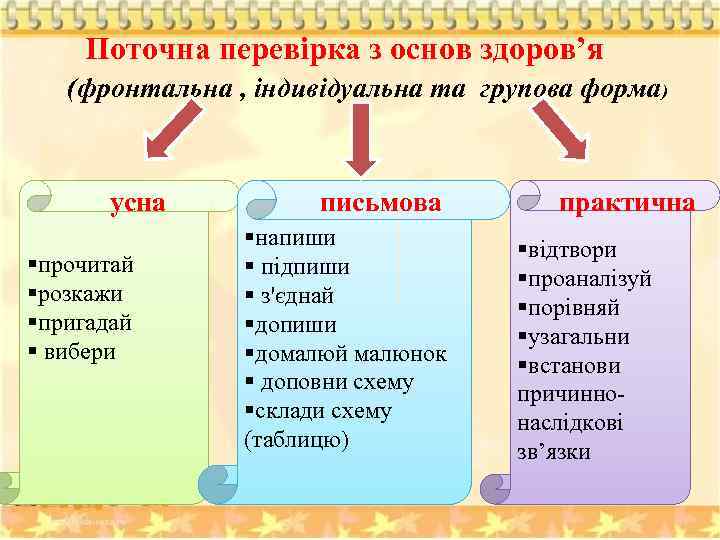 Поточна перевірка з основ здоров’я
(фронтальна , індивідуальна та групова форма)

усна

▪прочитай
▪розкажи
▪пригадай
▪ вибери

письмова

▪напиши
▪ підпиши
▪ з'єднай
▪допиши
▪домалюй малюнок
▪ доповни схему
▪склади схему (таблицю)

практична

▪відтвори
▪проаналізуй
▪порівняй
▪узагальни
▪встанови причинно-наслідкові зв’язки